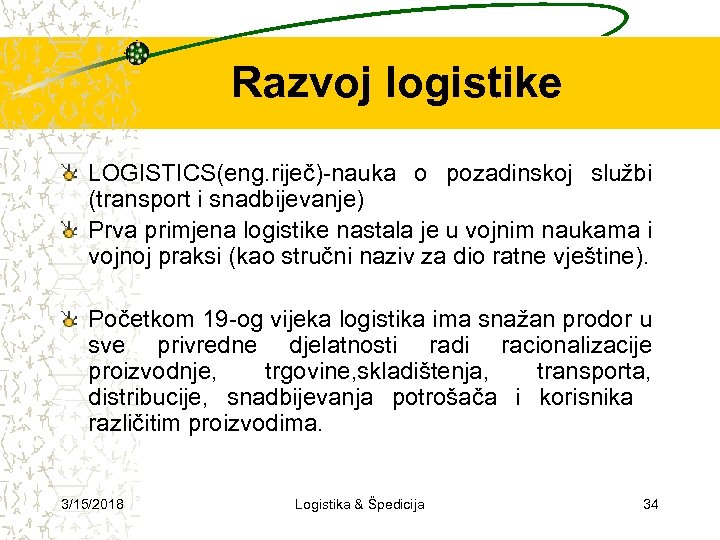 Razvoj logistike

LOGISTICS(eng.riječ)-nauka o pozadinskoj službi (transport i snadbijevanje)

Prva primjena logistike nastala je u vojnim naukama i vojnoj praksi (kao stručni naziv za dio ratne vještine).

Početkom 19-og vijeka logistika ima snažan prodor u sve privredne djelatnosti radi racionalizacije proizvodnje, trgovine,skladištenja, transporta, distribucije, snadbijevanja potrošača i korisnika različitim proizvodima.

3/15/2018 Logistika & Špedicija 34